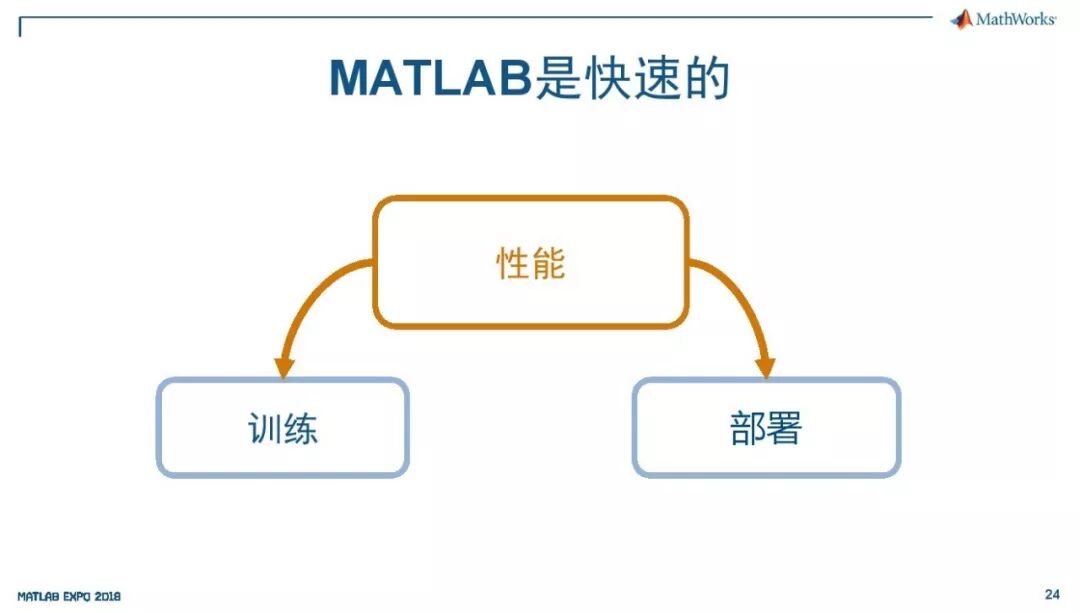 MathWorks

MATLAB是快速的

性能

训练

部署

MATLAB EXPO 2018

24